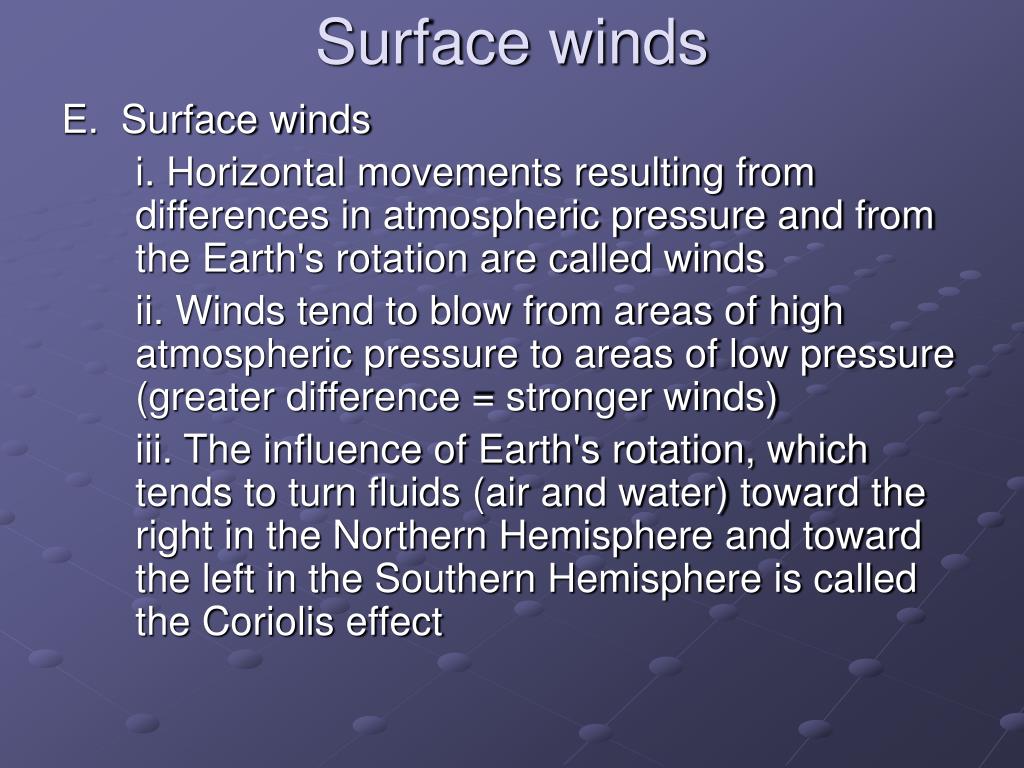 Surface winds

E. Surface winds

i. Horizontal movements resulting from differences in atmospheric pressure and from the Earth's rotation are called winds

ii. Winds tend to blow from areas of high atmospheric pressure to areas of low pressure (greater difference = stronger winds)

iii. The influence of Earth's rotation, which tends to turn fluids (air and water) toward the right in the Northern Hemisphere and toward the left in the Southern Hemisphere is called the Coriolis effect